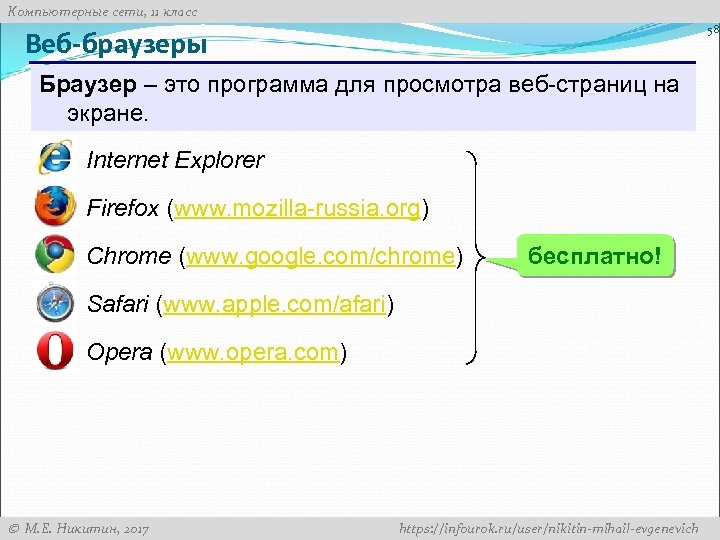 Компьютерные сети, 11 класс

58

Веб-браузеры

Браузер – это программа для просмотра веб-страниц на экране.

Internet Explorer

Firefox (www.mozilla-russia.org)

Chrome (www.google.com/chrome)

Safari (www.apple.com/afari)

Opera (www.opera.com)

бесплатно!

© М.Е. Никитин, 2017

https://infourok.ru/user/nikitin-mihail-evgenevich